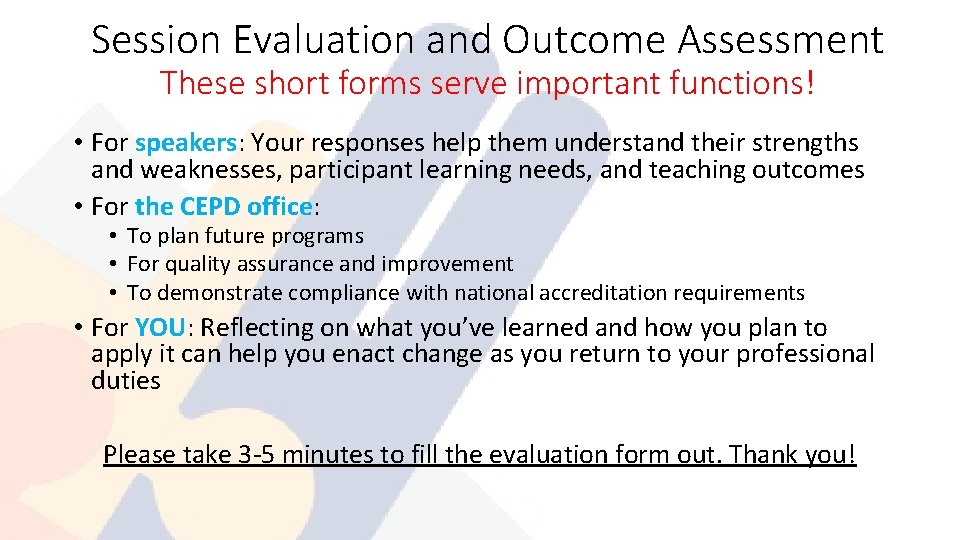 Session Evaluation and Outcome Assessment
These short forms serve important functions!

• For speakers: Your responses help them understand their strengths and weaknesses, participant learning needs, and teaching outcomes
• For the CEPD office:
  • To plan future programs
  • For quality assurance and improvement
  • To demonstrate compliance with national accreditation requirements
• For YOU: Reflecting on what you've learned and how you plan to apply it can help you enact change as you return to your professional duties

Please take 3-5 minutes to fill the evaluation form out. Thank you!